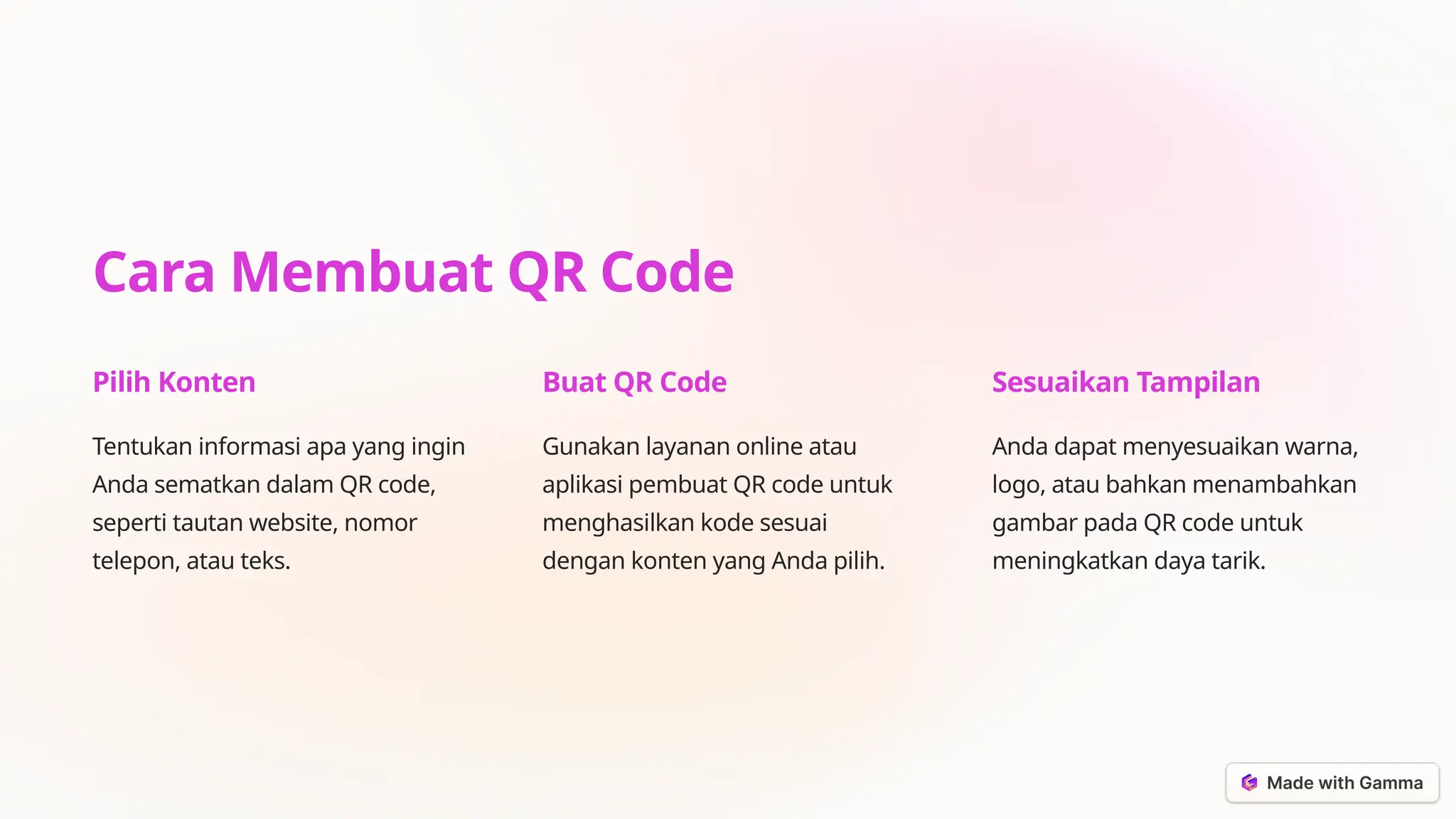 Cara Membuat QR Code

Pilih Konten

Tentukan informasi apa yang ingin Anda sematkan dalam QR code, seperti tautan website, nomor telepon, atau teks.

Buat QR Code

Gunakan layanan online atau aplikasi pembuat QR code untuk menghasilkan kode sesuai dengan konten yang Anda pilih.

Sesuaikan Tampilan

Anda dapat menyesuaikan warna, logo, atau bahkan menambahkan gambar pada QR code untuk meningkatkan daya tarik.

Made with Gamma